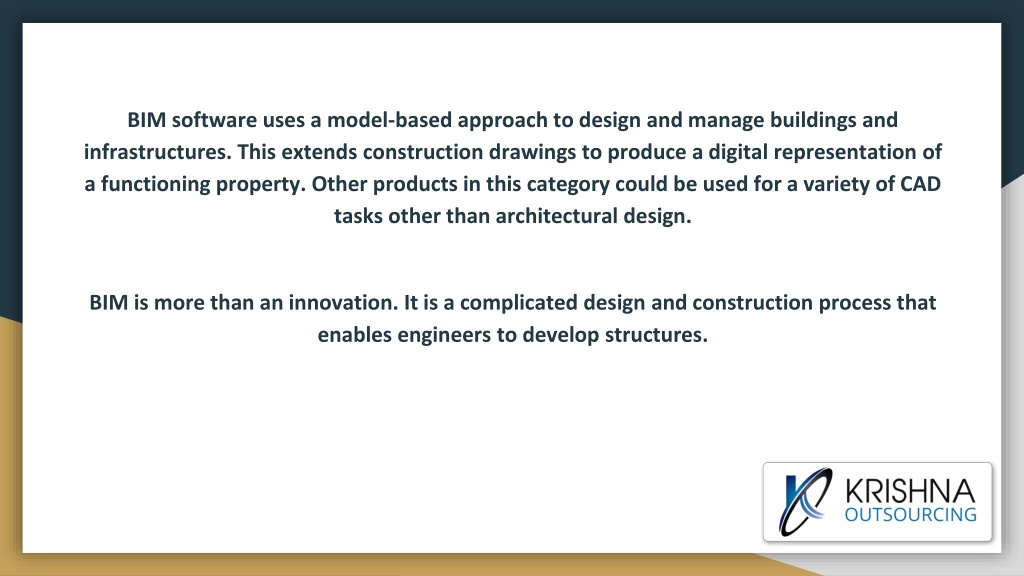 BIM software uses a model-based approach to design and manage buildings and infrastructures. This extends construction drawings to produce a digital representation of a functioning property. Other products in this category could be used for a variety of CAD tasks other than architectural design.

BIM is more than an innovation. It is a complicated design and construction process that enables engineers to develop structures.

KRISHNA
OUTSOURCING